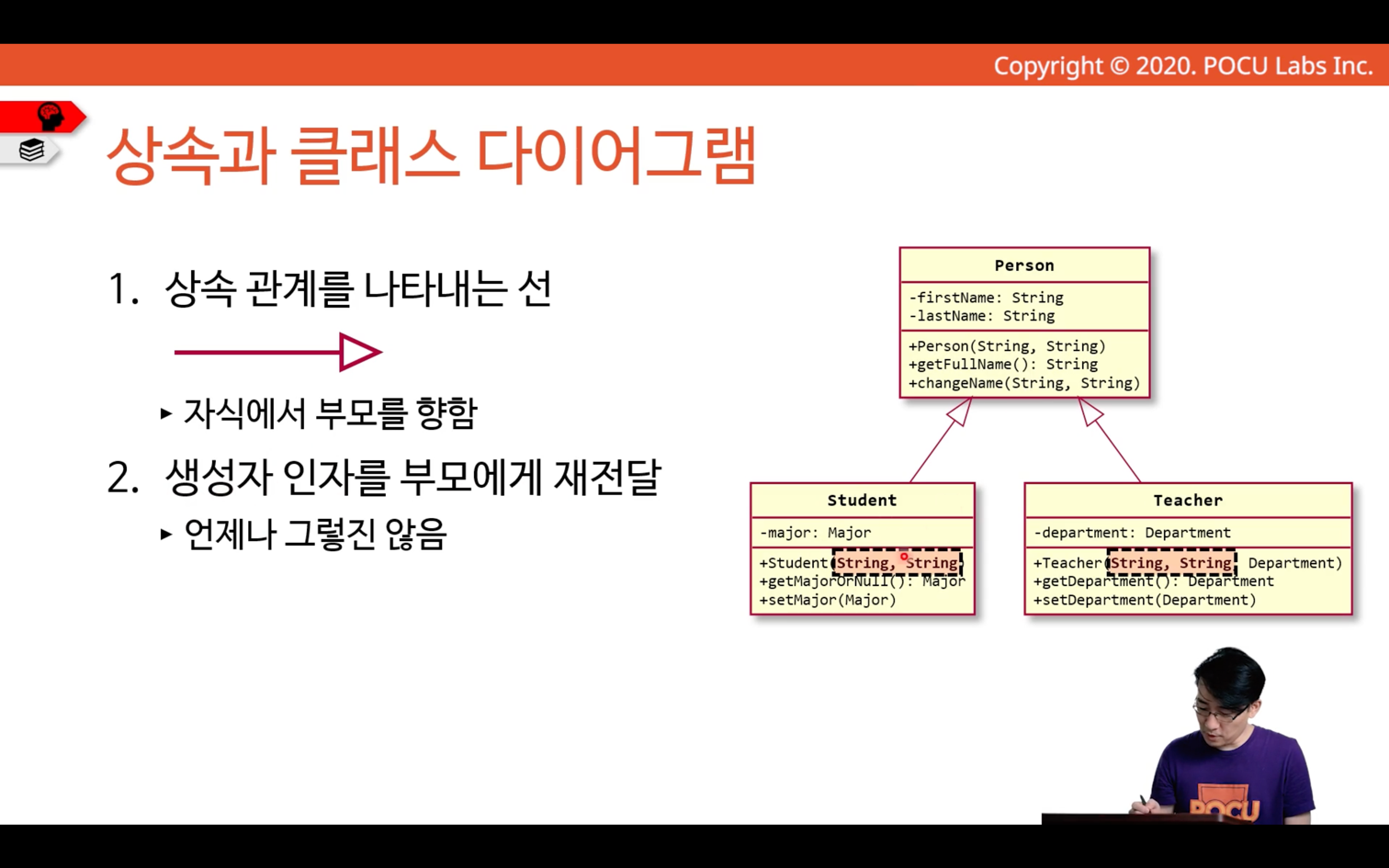 Copyright © 2020. POCU Labs Inc.

상속과 클래스 다이어그램

1. 상속 관계를 나타내는 선

▸ 자식에서 부모를 향함

2. 생성자 인자를 부모에게 재전달

▸ 언제나 그렇진 않음

Person
-firstName: String
-lastName: String
+Person(String, String)
+getFullName(): String
+changeName(String, String)

Student
-major: Major
+Student(String, String)
+getMajorOrNull(): Major
+setMajor(Major)

Teacher
-department: Department
+Teacher(String, String, Department)
+getDepartment(): Department
+setDepartment(Department)

POCU